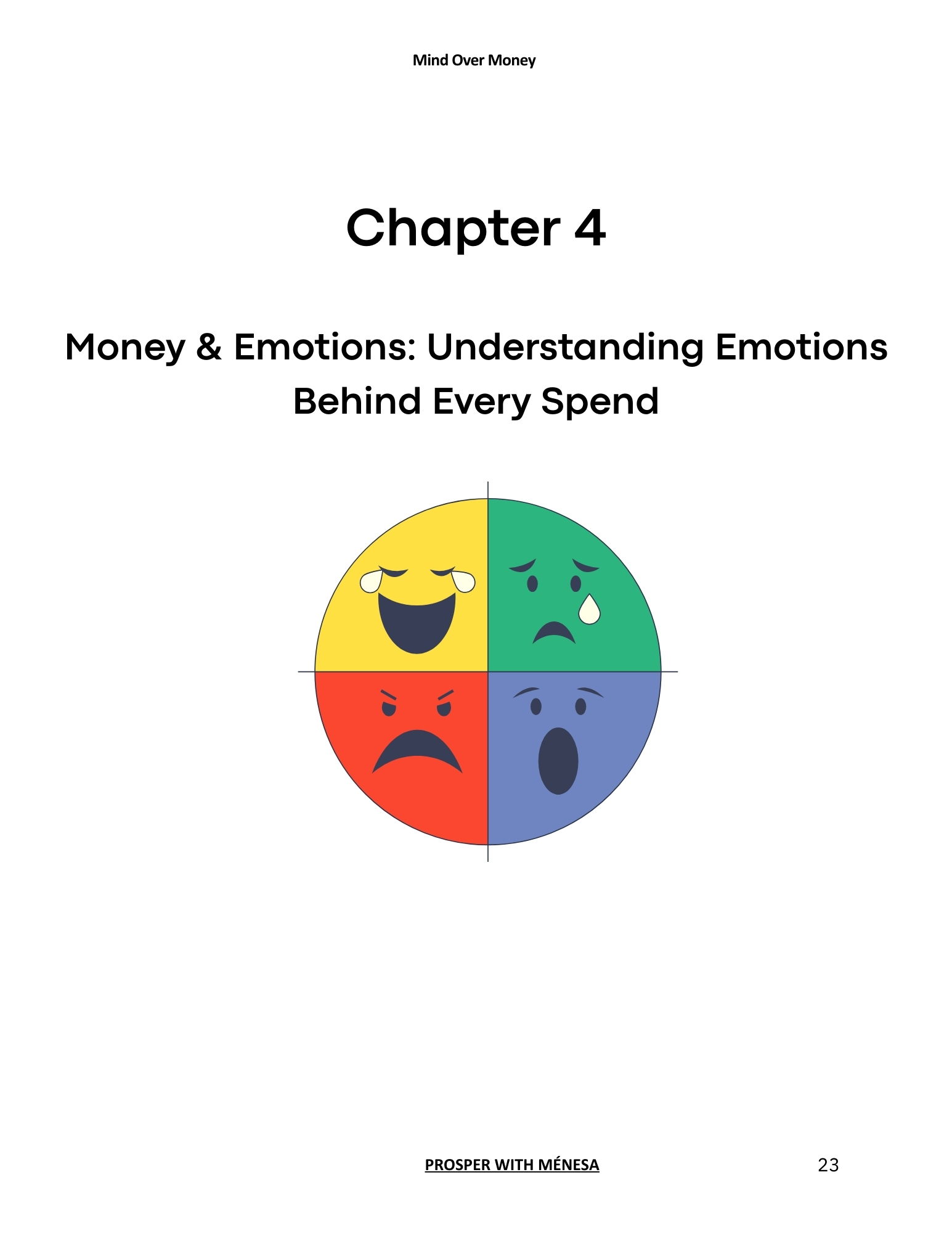 Mind Over Money

Chapter 4

Money & Emotions: Understanding Emotions Behind Every Spend

PROSPER WITH MÉNESA

23